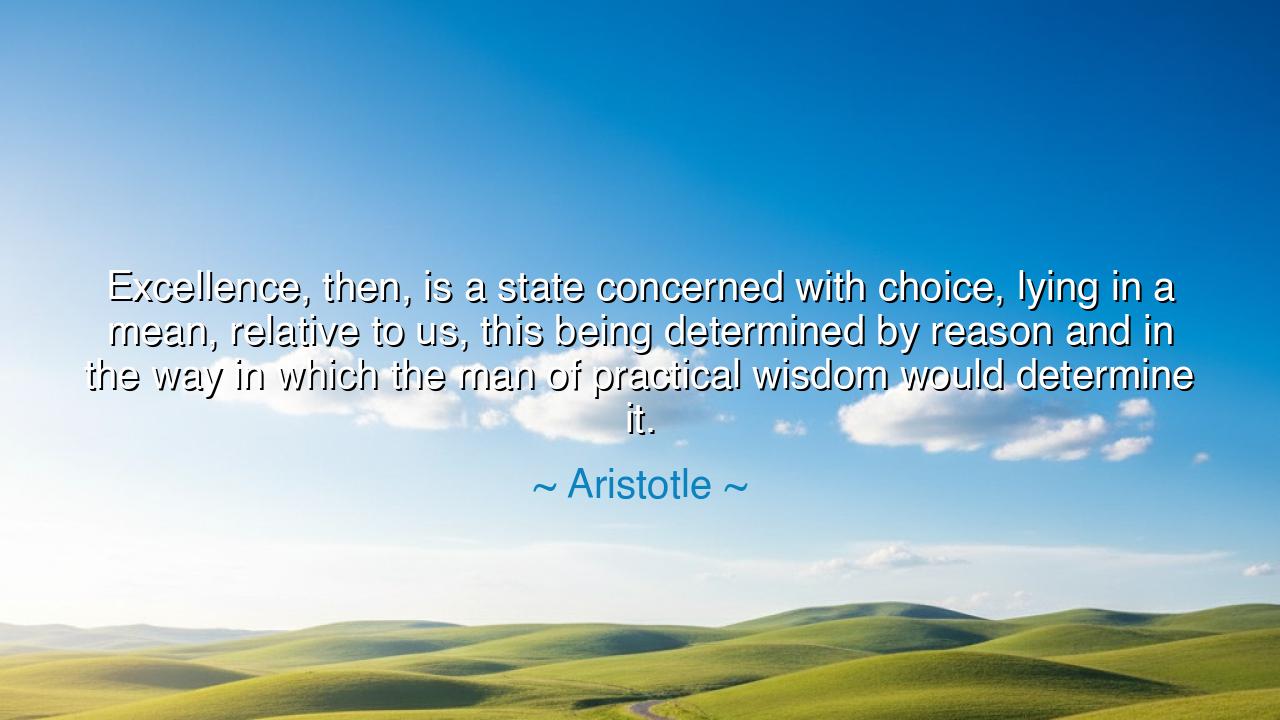 Excellence, then, is a state concerned with choice, lying in a mean, relative to us, this being determined by reason and in the way in which the man of practical wisdom would determine it.

~ Aristotle ~